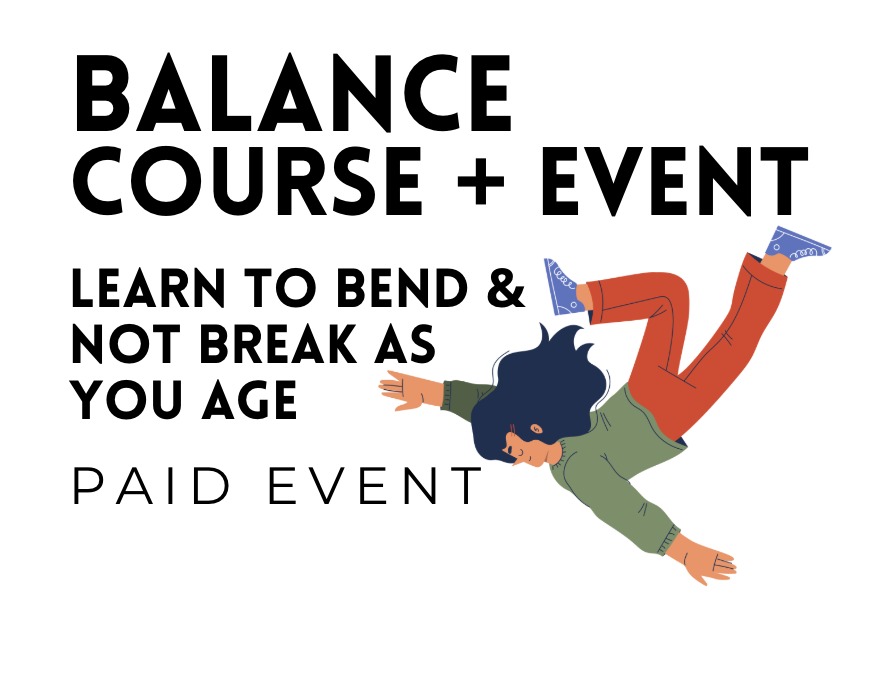 BALANCE COURSE + EVENT

LEARN TO BEND & NOT BREAK AS YOU AGE

PAID EVENT